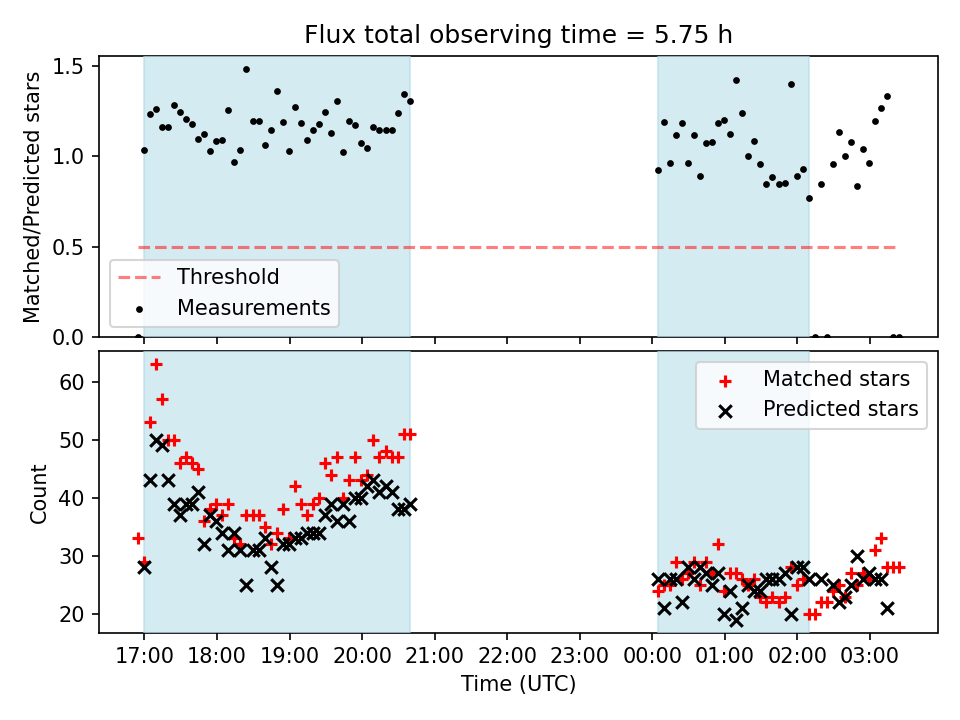 Flux total observing time = 5.75 h

Matched/Predicted stars

1.5
1.0
0.5
0.0

Threshold
Measurements

Count

60
50
40
30
20

Matched stars
Predicted stars

17:00 18:00 19:00 20:00 21:00 22:00 23:00 00:00 01:00 02:00 03:00

Time (UTC)